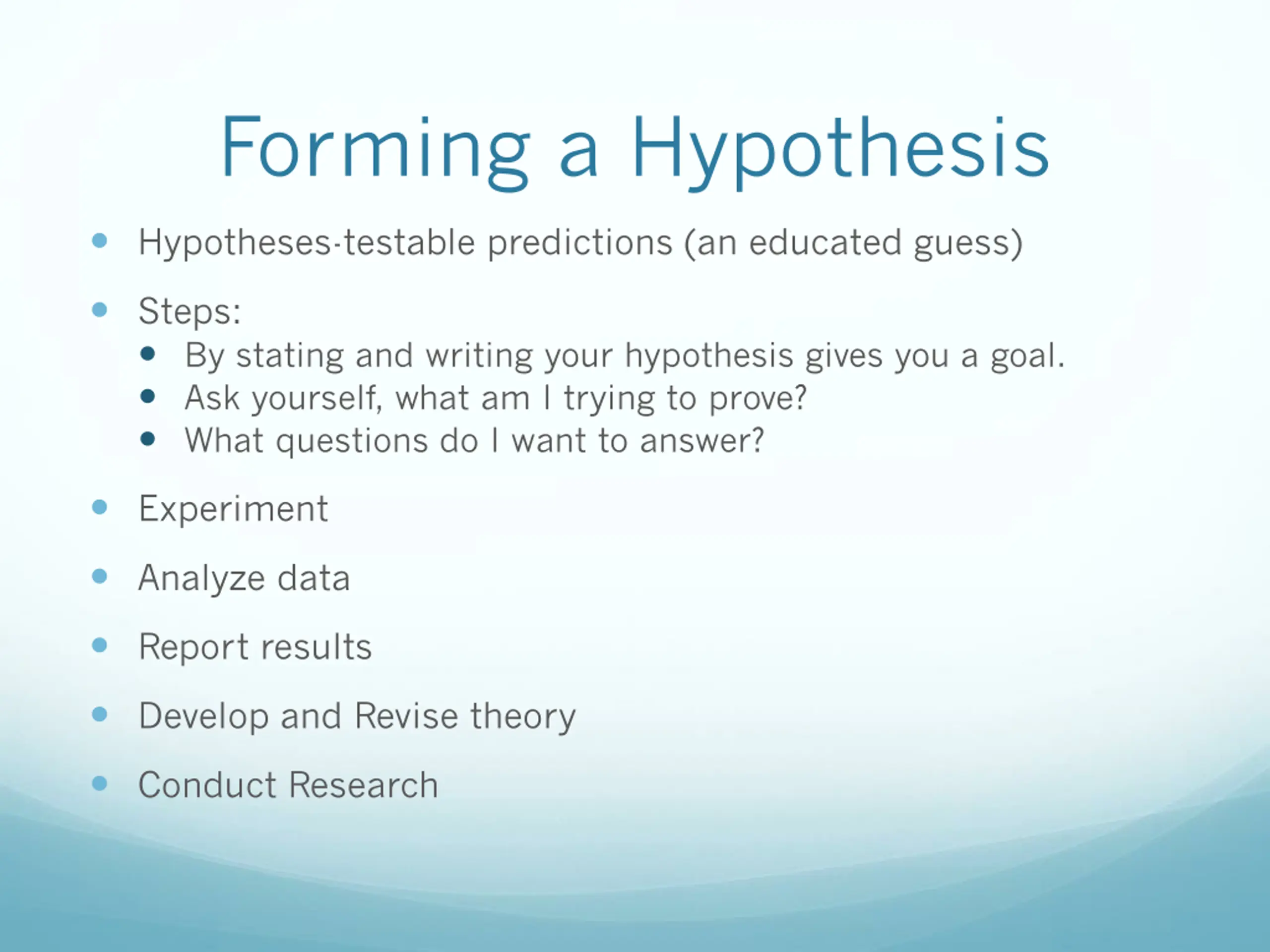 Forming a Hypothesis

- Hypotheses-testable predictions (an educated guess)
- Steps:
  - By stating and writing your hypothesis gives you a goal.
  - Ask yourself, what am I trying to prove?
  - What questions do I want to answer?
- Experiment
- Analyze data
- Report results
- Develop and Revise theory
- Conduct Research